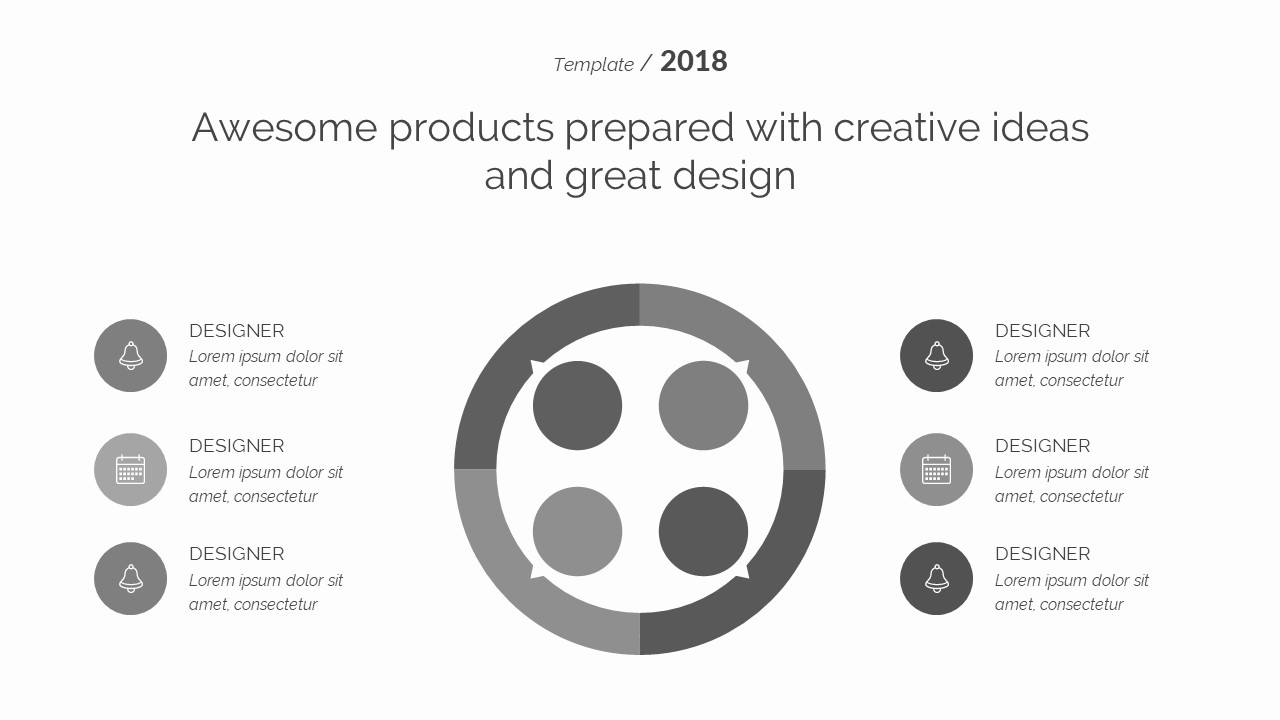 Template / 2018

Awesome products prepared with creative ideas and great design

DESIGNER
Lorem ipsum dolor sit amet, consectetur

DESIGNER
Lorem ipsum dolor sit amet, consectetur

DESIGNER
Lorem ipsum dolor sit amet, consectetur

DESIGNER
Lorem ipsum dolor sit amet, consectetur

DESIGNER
Lorem ipsum dolor sit amet, consectetur

DESIGNER
Lorem ipsum dolor sit amet, consectetur